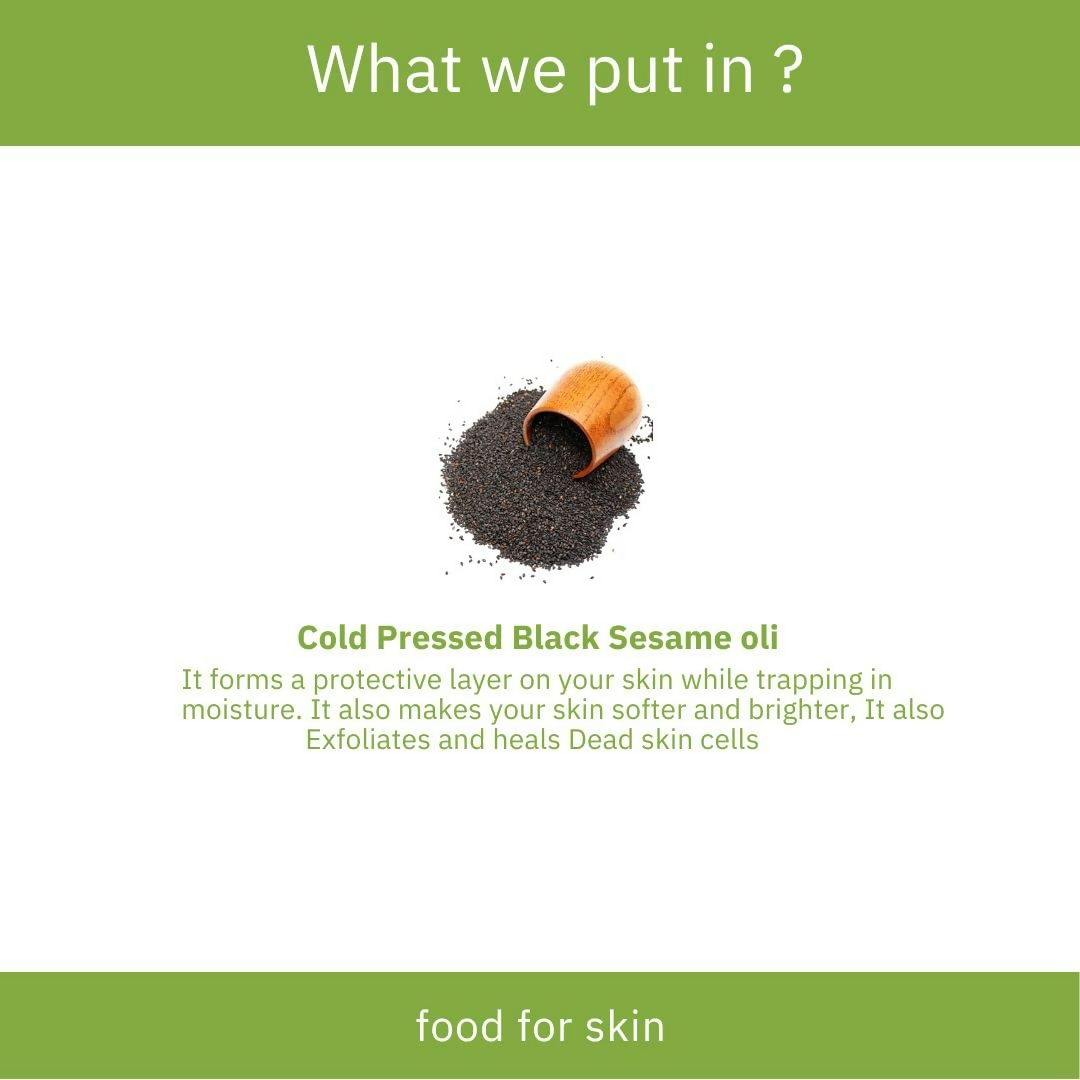 What we put in ?

Cold Pressed Black Sesame oli

It forms a protective layer on your skin while trapping in moisture. It also makes your skin softer and brighter, It also Exfoliates and heals Dead skin cells

food for skin